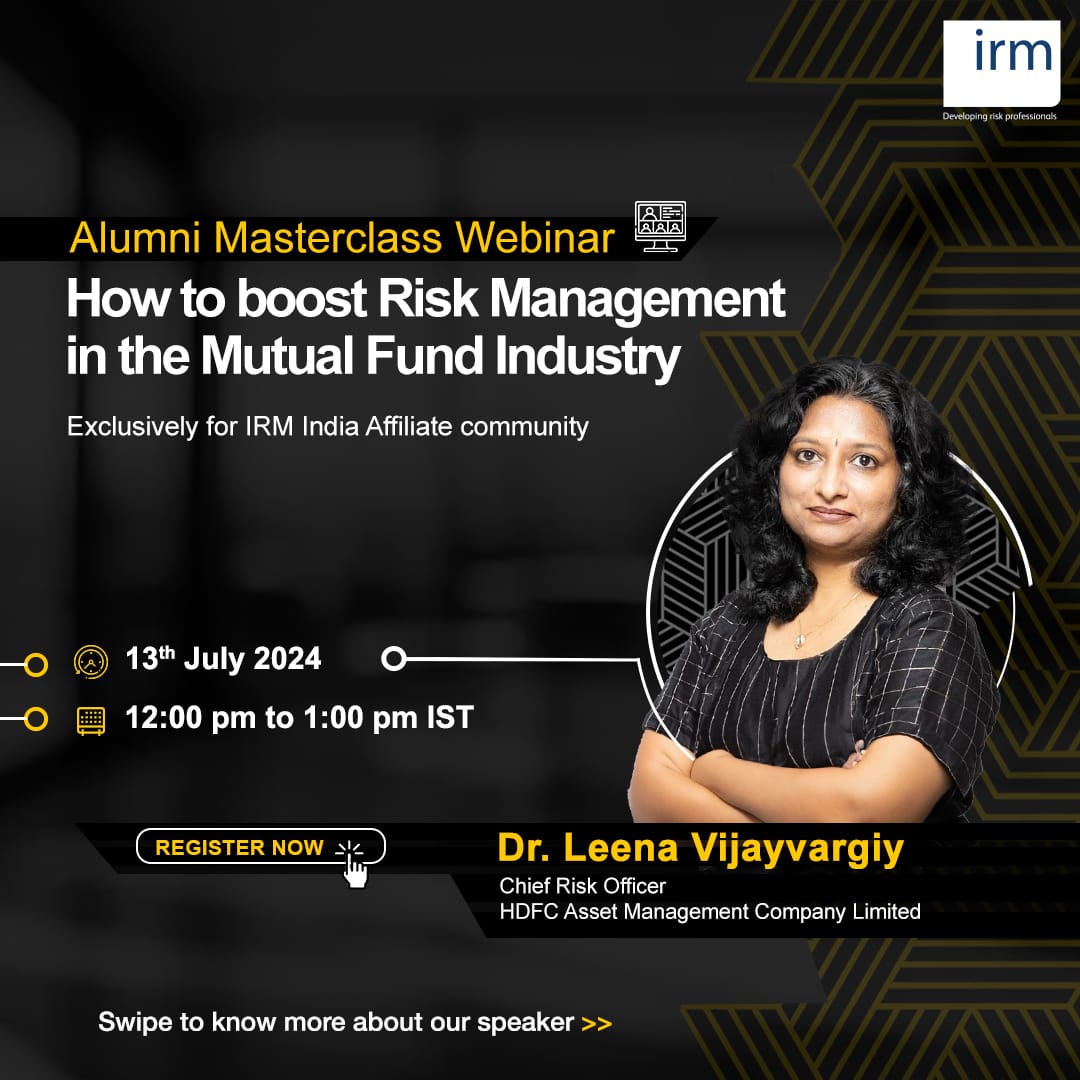 irm
Developing risk professionals

Alumni Masterclass Webinar

How to boost Risk Management in the Mutual Fund Industry

Exclusively for IRM India Affiliate community

13$^{th}$ July 2024

12:00 pm to 1:00 pm IST

REGISTER NOW

Dr. Leena Vijayvargiy
Chief Risk Officer
HDFC Asset Management Company Limited

Swipe to know more about our speaker >>